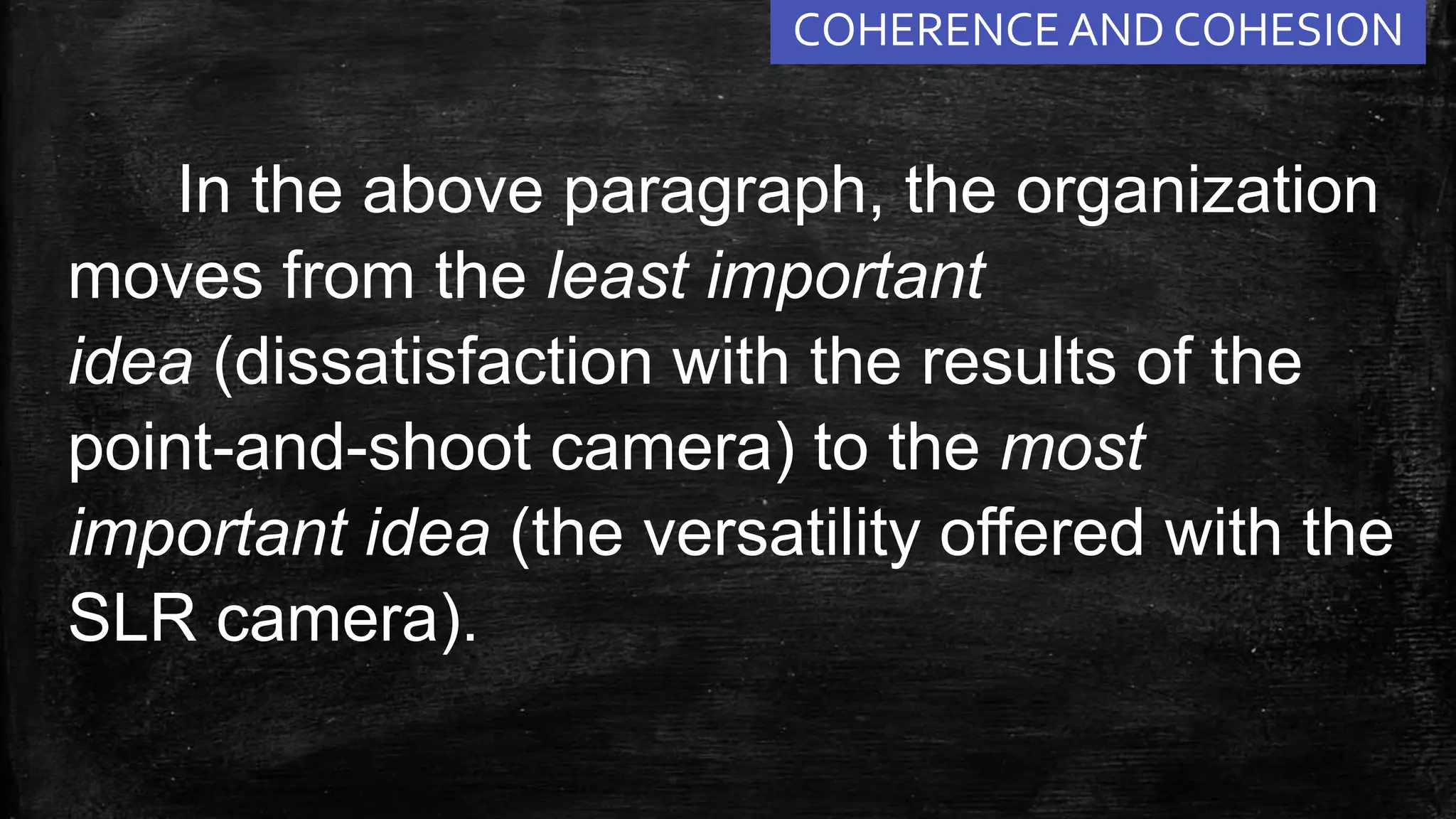 COHERENCE AND COHESION

In the above paragraph, the organization moves from the least important idea (dissatisfaction with the results of the point-and-shoot camera) to the most important idea (the versatility offered with the SLR camera).